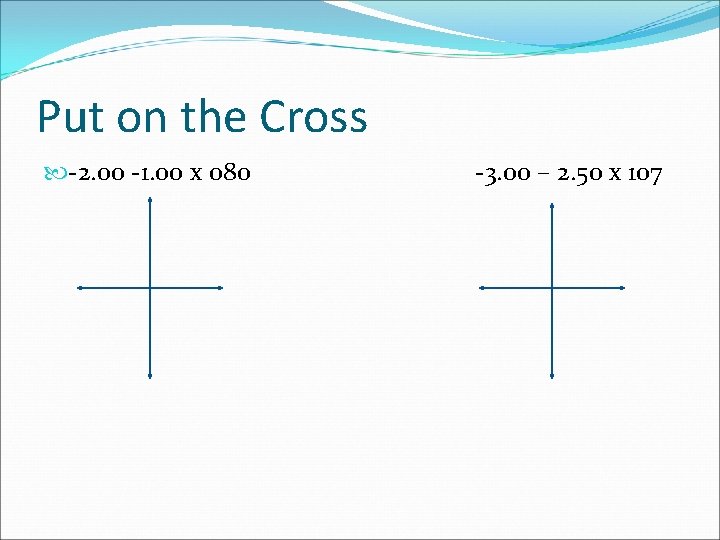 Put on the Cross

-2.00 -1.00 x 080

-3.00 – 2.50 x 107